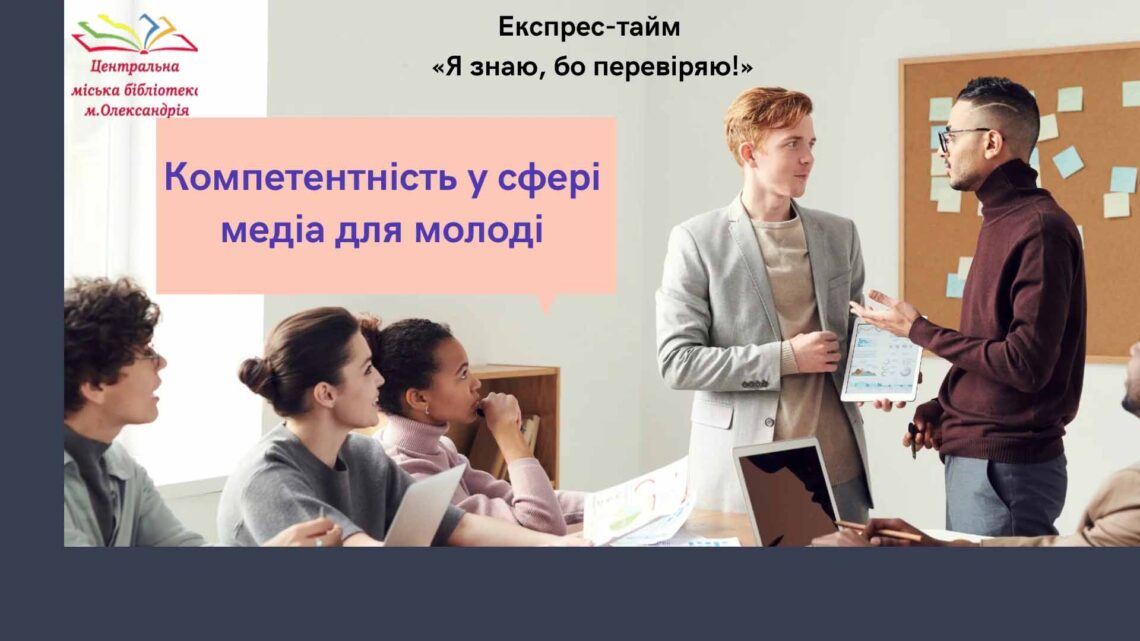 Центральна міська бібліотека м.Олександрія

Експрес-тайм
«Я знаю, бо перевіряю!»

Компетентність у сфері медіа для молоді